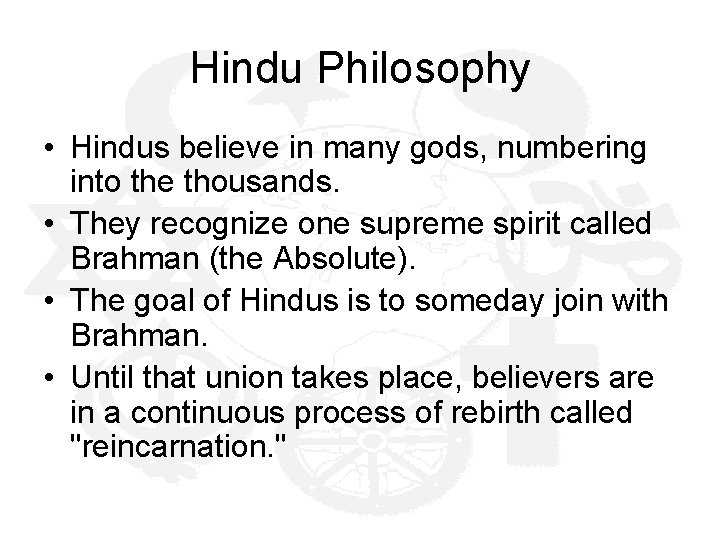 Hindu Philosophy

• Hindus believe in many gods, numbering into the thousands.
• They recognize one supreme spirit called Brahman (the Absolute).
• The goal of Hindus is to someday join with Brahman.
• Until that union takes place, believers are in a continuous process of rebirth called "reincarnation."